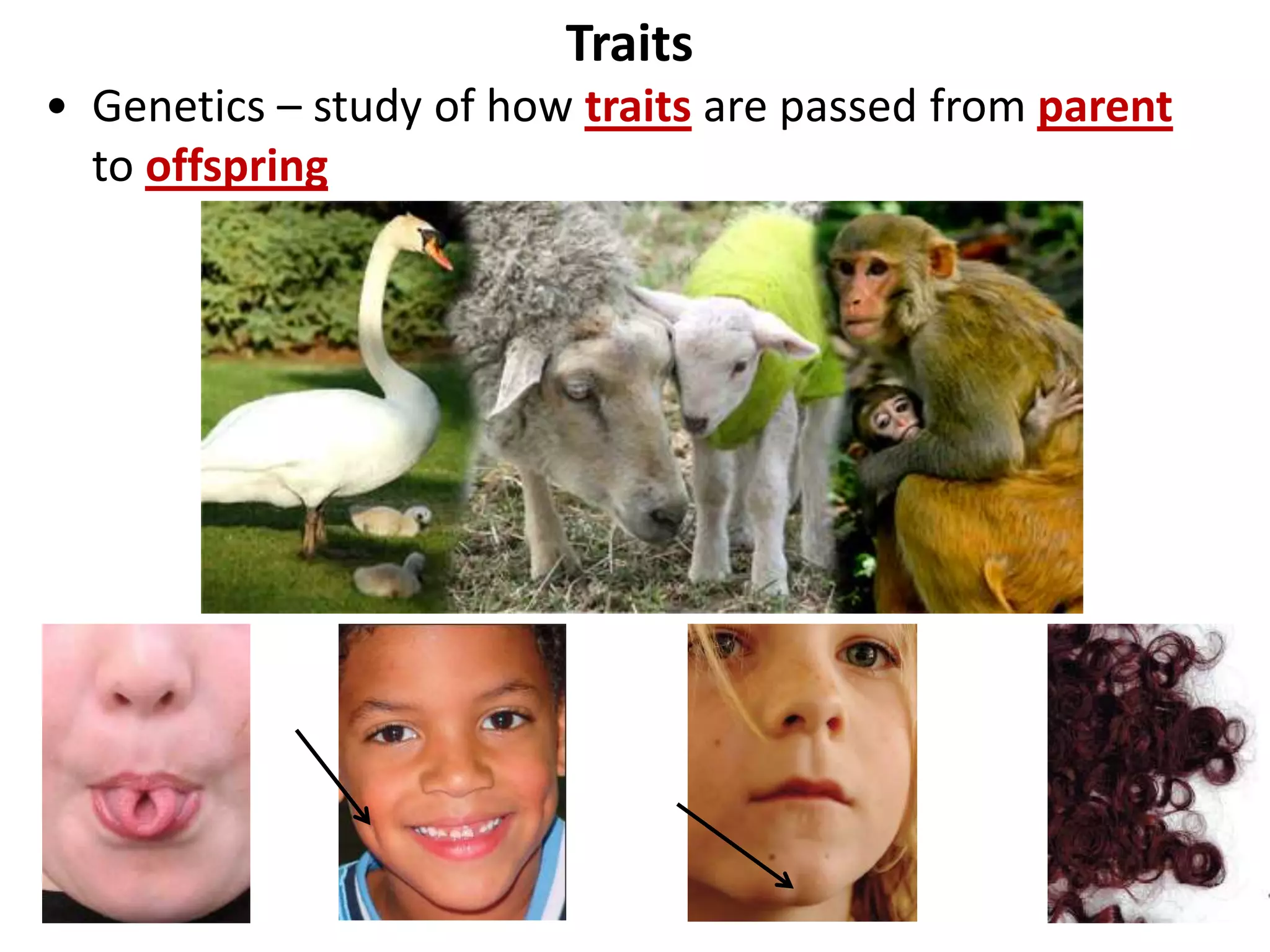 Traits

• Genetics – study of how traits are passed from parent to offspring